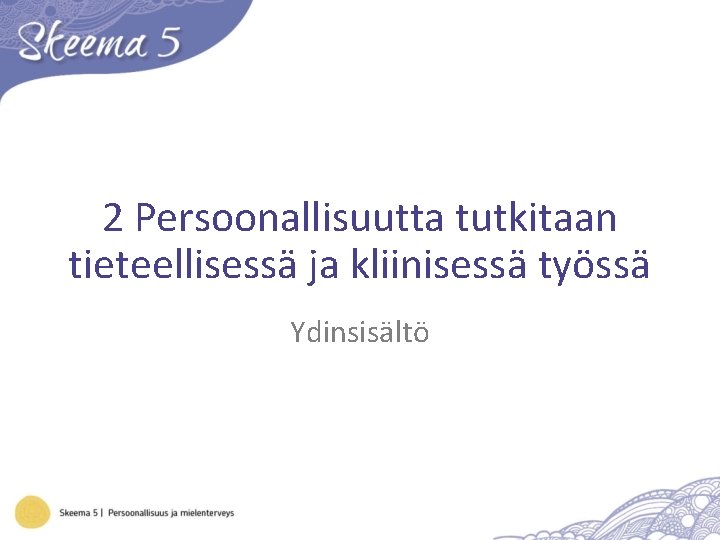 Skeema 5

2 Persoonallisuutta tutkitaan tieteellisessä ja kliinisessä työssä

Ydinsisältö

Skeema 5 | Persoonallisuus ja mielenterveys